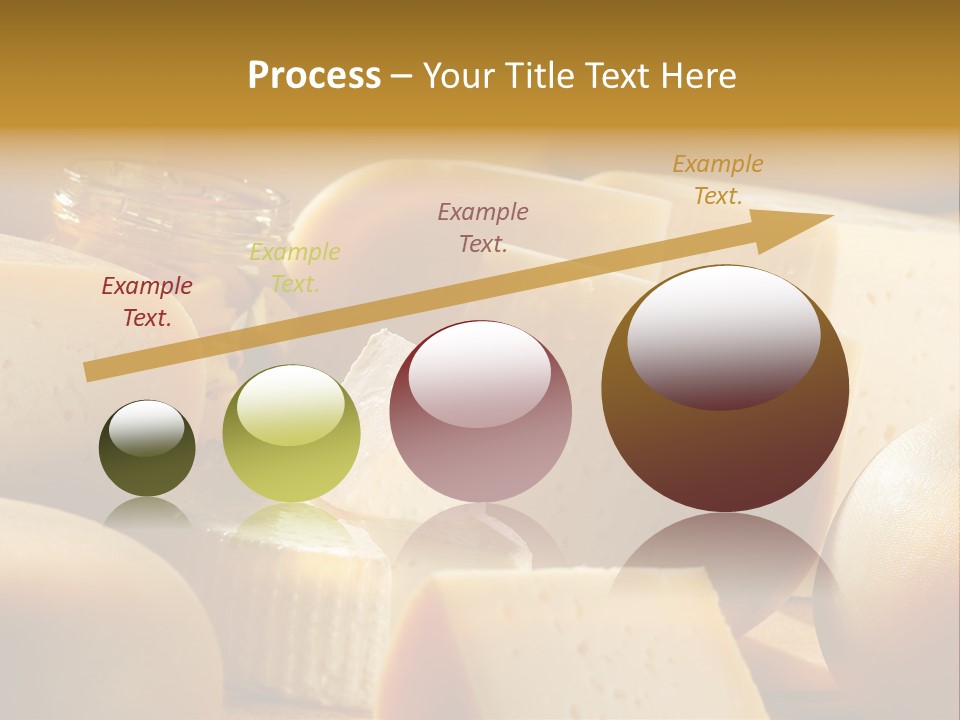 Process – Your Title Text Here

Example Text.

Example Text.

Example Text.

Example Text.